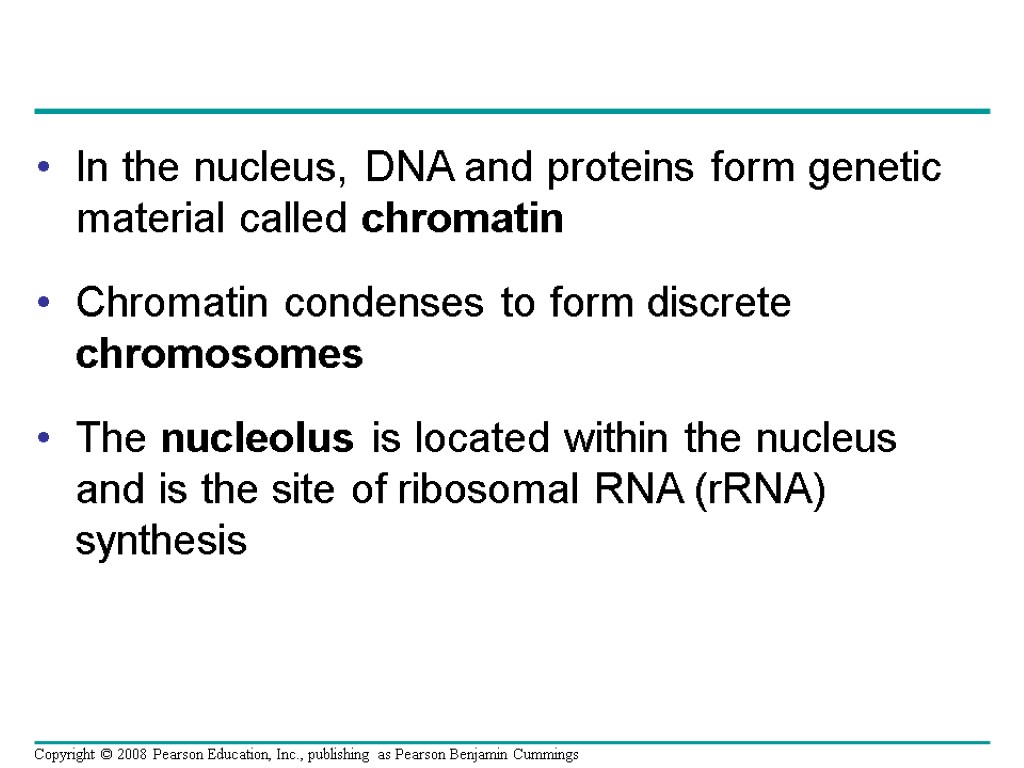 • In the nucleus, DNA and proteins form genetic material called chromatin

• Chromatin condenses to form discrete chromosomes

• The nucleolus is located within the nucleus and is the site of ribosomal RNA (rRNA) synthesis

Copyright © 2008 Pearson Education, Inc., publishing as Pearson Benjamin Cummings